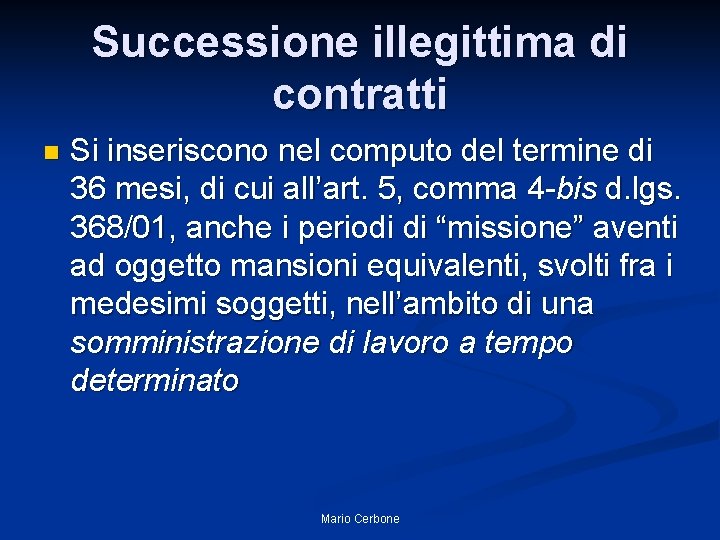 Successione illegittima di contratti

Si inseriscono nel computo del termine di 36 mesi, di cui all’art. 5, comma 4-bis d.lgs. 368/01, anche i periodi di “missione” aventi ad oggetto mansioni equivalenti, svolti fra i medesimi soggetti, nell’ambito di una somministrazione di lavoro a tempo determinato

Mario Cerbone